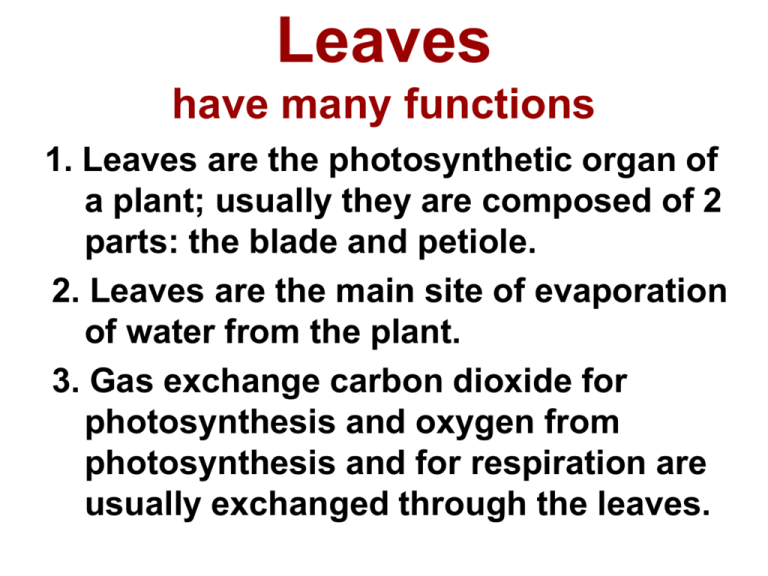 Leaves
have many functions

1. Leaves are the photosynthetic organ of a plant; usually they are composed of 2 parts: the blade and petiole.

2. Leaves are the main site of evaporation of water from the plant.

3. Gas exchange carbon dioxide for photosynthesis and oxygen from photosynthesis and for respiration are usually exchanged through the leaves.